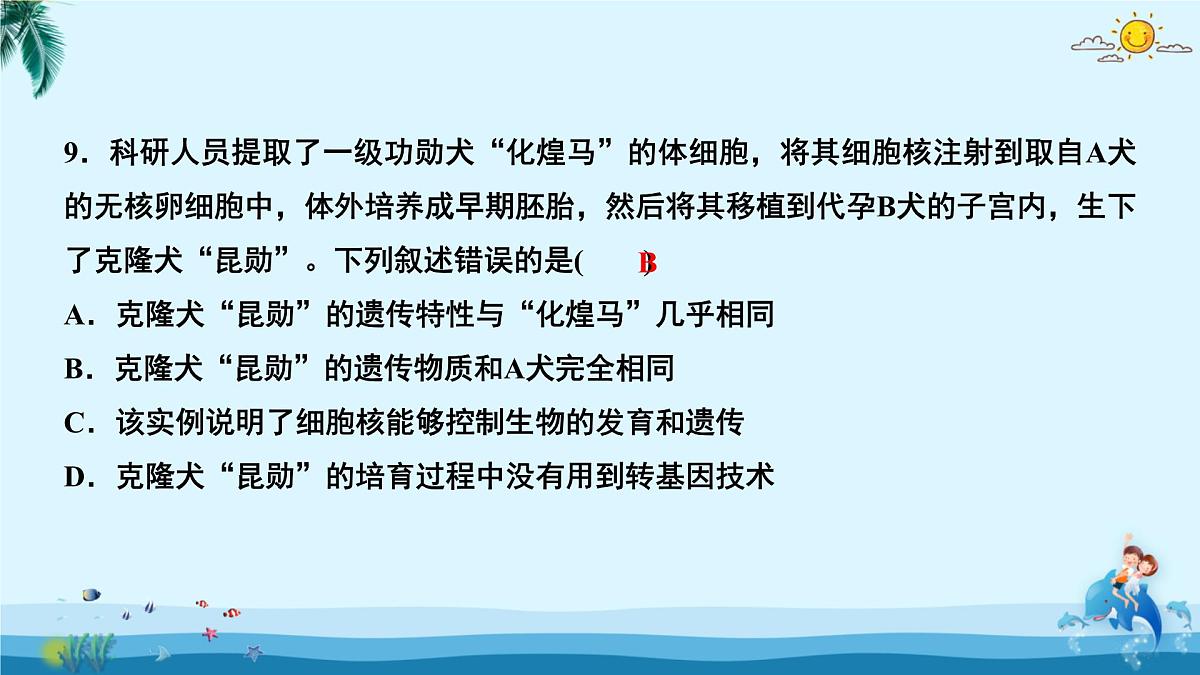 9．科研人员提取了一级功勋犬“化煌马”的体细胞，将其细胞核注射到取自A犬的无核卵细胞中，体外培养成早期胚胎，然后将其移植到代孕B犬的子宫内，生下了克隆犬“昆勋”。下列叙述错误的是( B )

A．克隆犬“昆勋”的遗传特性与“化煌马”几乎相同

B．克隆犬“昆勋”的遗传物质和A犬完全相同

C．该实例说明了细胞核能够控制生物的发育和遗传

D．克隆犬“昆勋”的培育过程中没有用到转基因技术